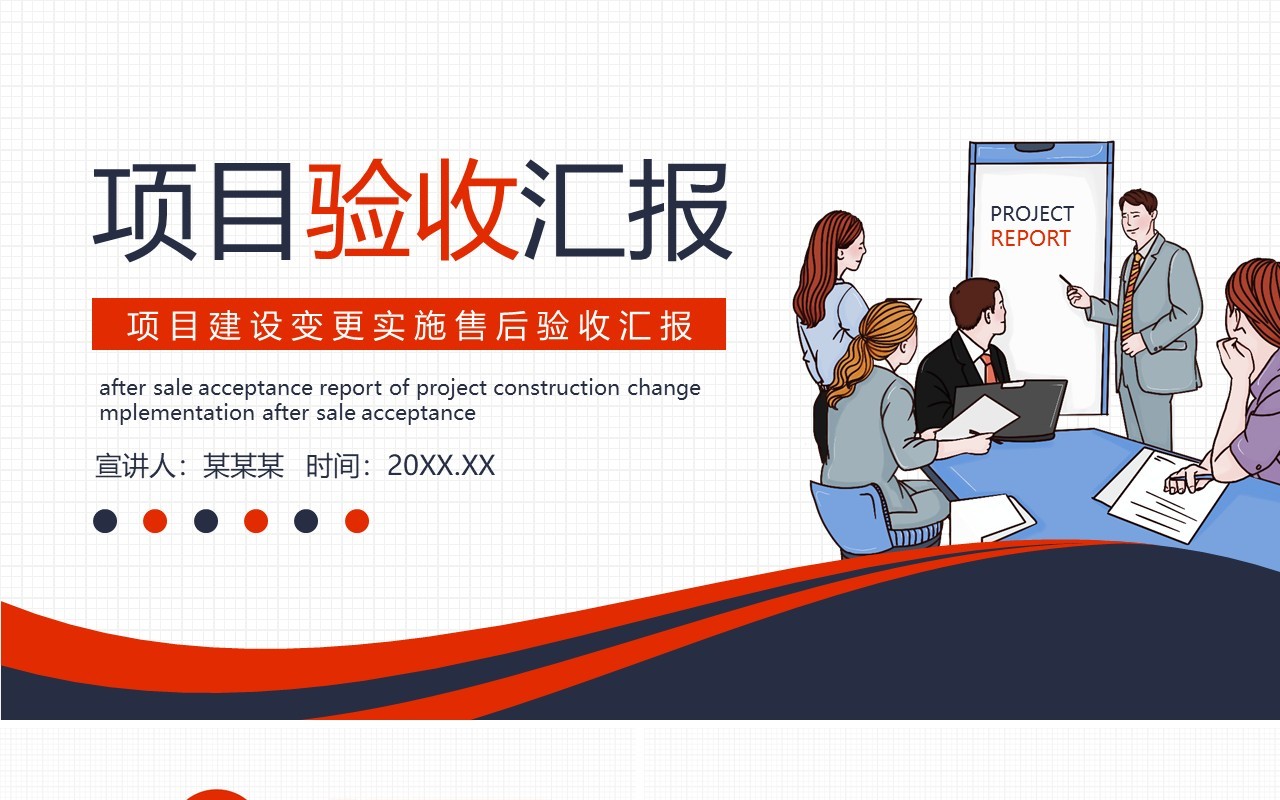 项目验收汇报

项目建设变更实施售后验收汇报

after sale acceptance report of project construction change mplementation after sale acceptance

宣讲人：某某某 时间：20XX.XX

PROJECT
REPORT